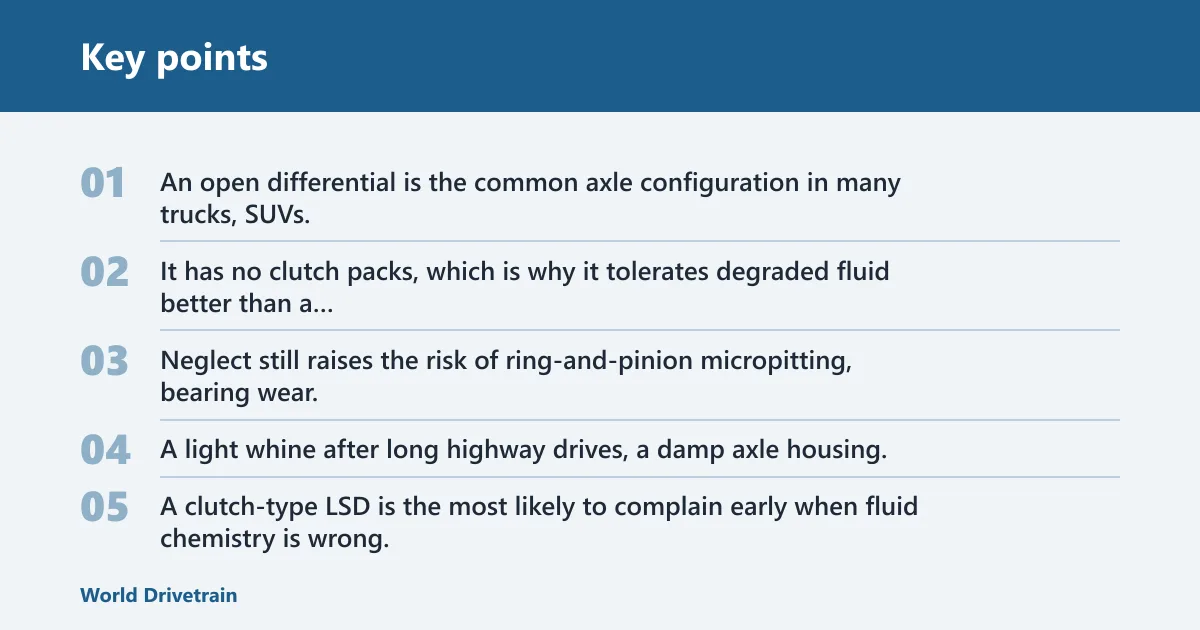 Key points

01 An open differential is the common axle configuration in many trucks, SUVs.

02 It has no clutch packs, which is why it tolerates degraded fluid better than a...

03 Neglect still raises the risk of ring-and-pinion micropitting, bearing wear.

04 A light whine after long highway drives, a damp axle housing.

05 A clutch-type LSD is the most likely to complain early when fluid chemistry is wrong.

World Drivetrain